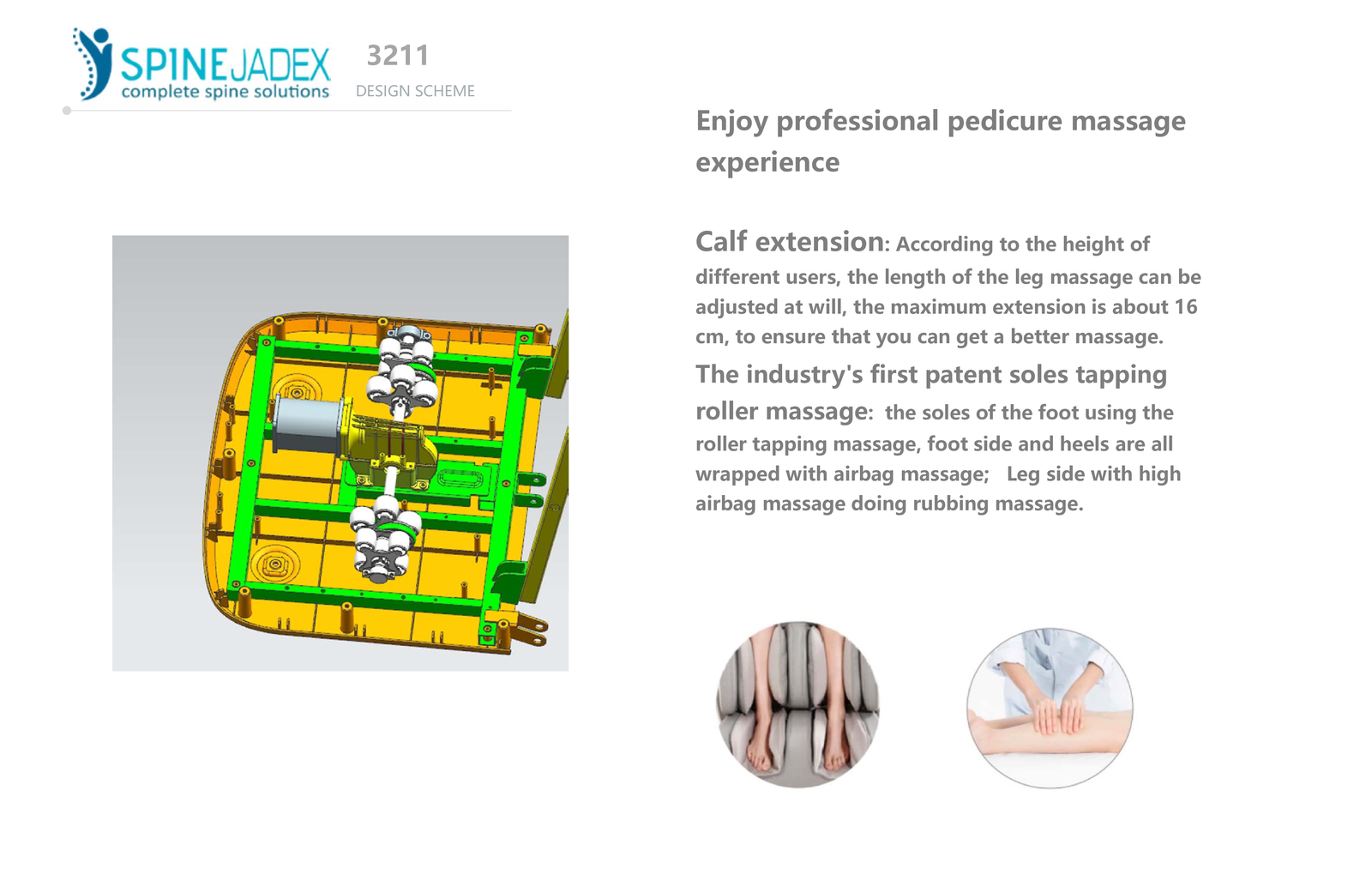 SPINEJADEX
complete spine solutions

3211
DESIGN SCHEME

Enjoy professional pedicure massage experience

Calf extension: According to the height of different users, the length of the leg massage can be adjusted at will, the maximum extension is about 16 cm, to ensure that you can get a better massage.

The industry's first patent soles tapping roller massage: the soles of the foot using the roller tapping massage, foot side and heels are all wrapped with airbag massage; Leg side with high airbag massage doing rubbing massage.